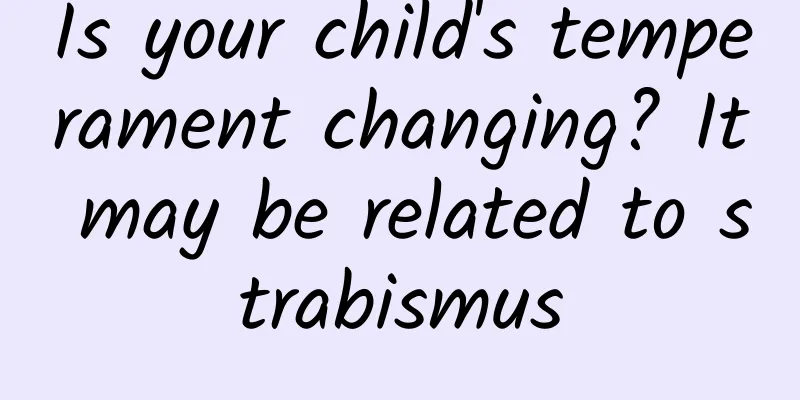 Is your child's temperament changing? It may be related to strabismus